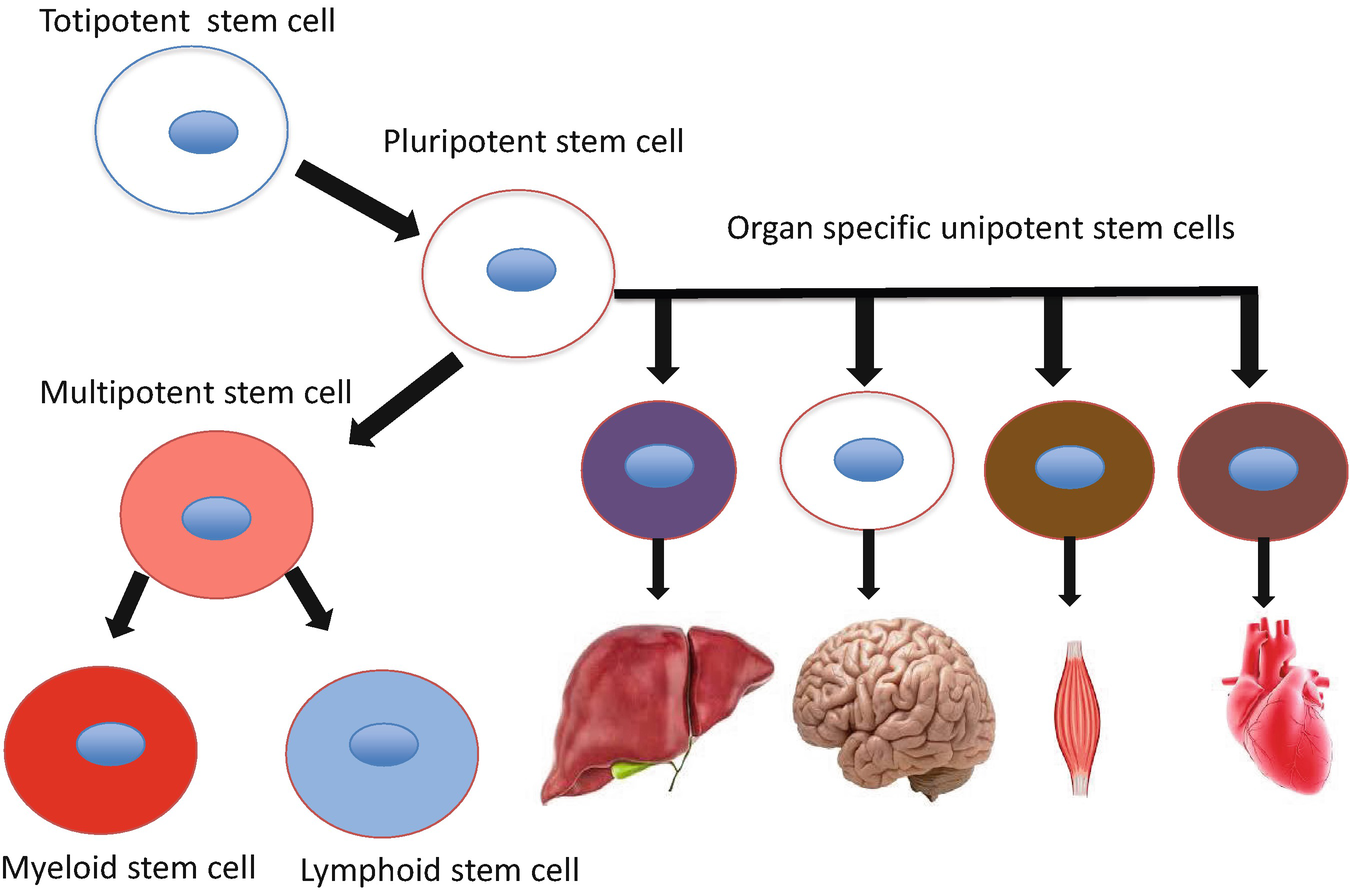 Totipotent stem cell

Pluripotent stem cell

Organ specific unipotent stem cells

Multipotent stem cell

Myeloid stem cell

Lymphoid stem cell